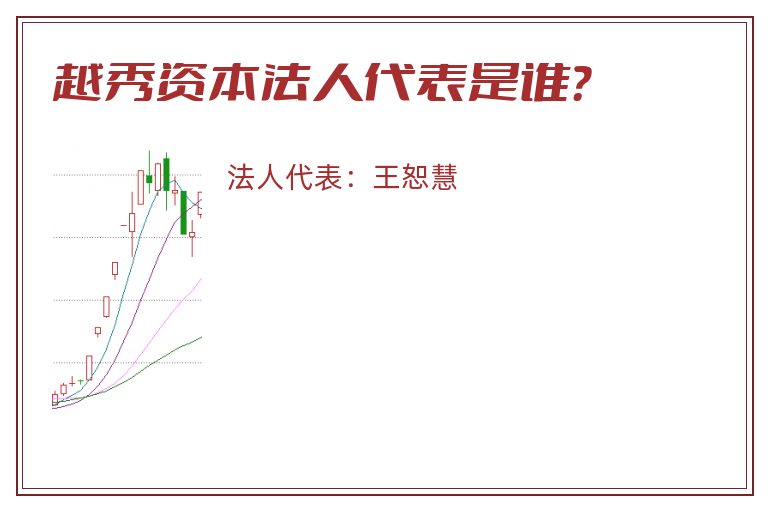 越秀资本法人代表是谁?

法人代表：王恕慧